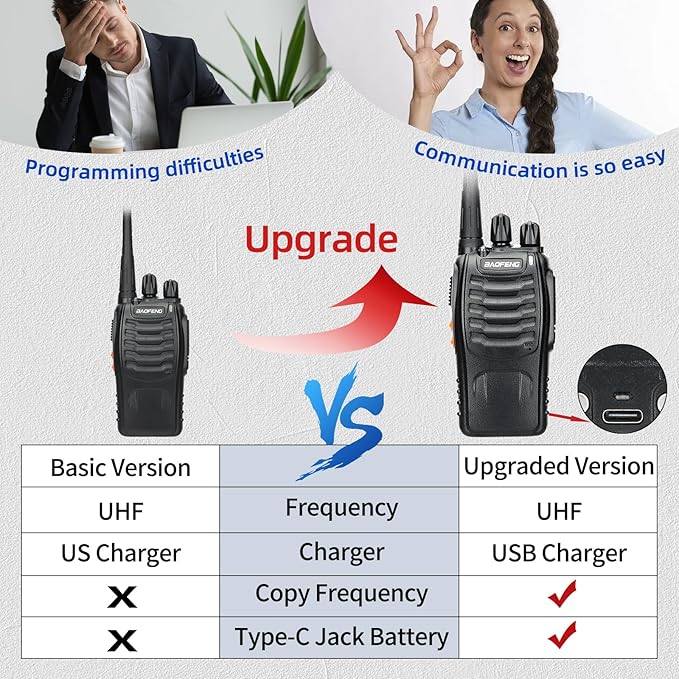 Programming difficulties

Communication is so easy

Upgrade

BAOFENG

BAOFENG

VS

| Basic Version | | Upgraded Version |
|---|---|---|
| UHF | Frequency | UHF |
| US Charger | Charger | USB Charger |
| ✗ | Copy Frequency | ✓ |
| ✗ | Type-C Jack Battery | ✓ |